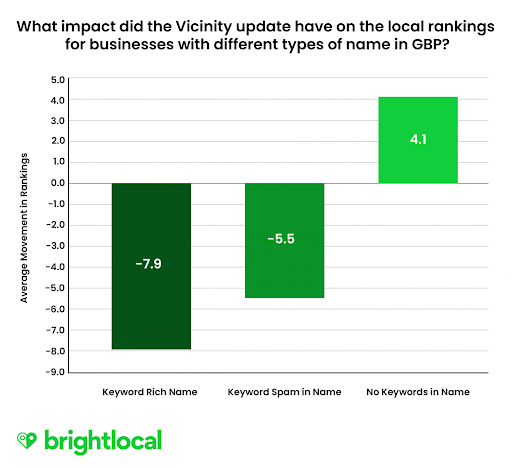 What impact did the Vicinity update have on the local rankings for businesses with different types of name in GBP?

Average Movement in Rankings

5.0
4.0
3.0
2.0
1.0
0.0
-1.0
-2.0
-3.0
-4.0
-5.0
-6.0
-7.0
-8.0
-9.0

-7.9
-5.5
4.1

Keyword Rich Name
Keyword Spam in Name
No Keywords in Name

brightlocal